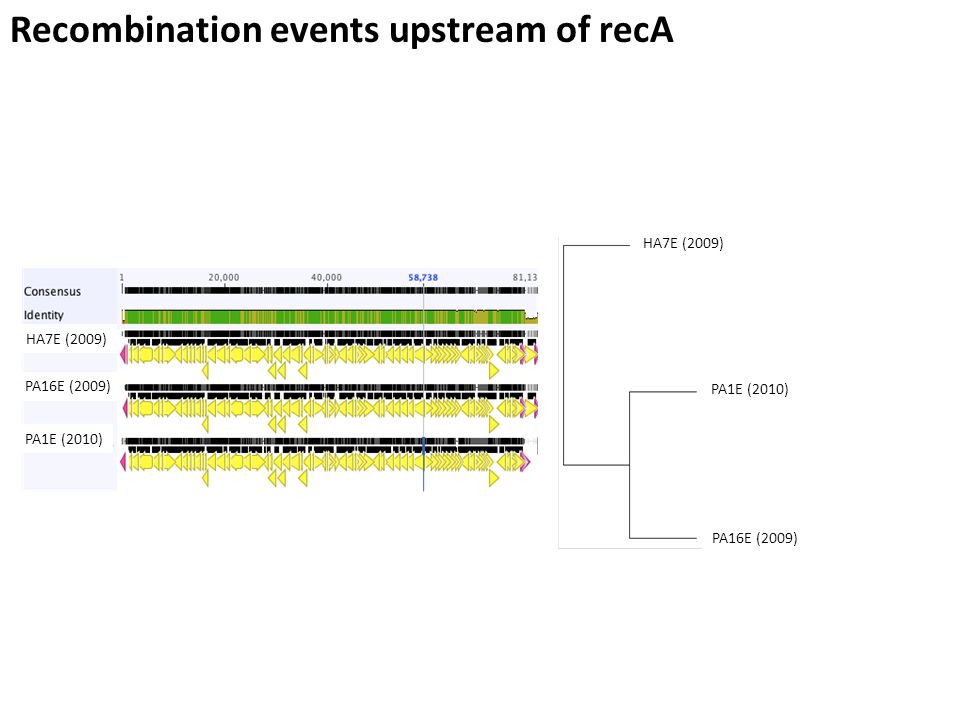 Recombination events upstream of recA

1 20,000 40,000 58,738 81,13

Consensus

Identity

HA7E (2009)

PA16E (2009)

PA1E (2010)

HA7E (2009)

PA1E (2010)

PA16E (2009)